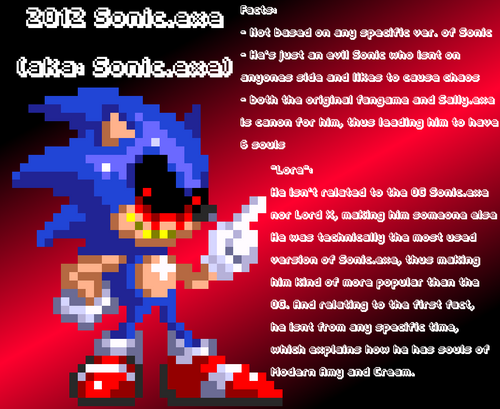 2012 Sonic.exe

(aka: Sonic.exe)

Facts:

- Not based on any specific ver. of Sonic

- He's just an evil Sonic who isnt on anyones side and likes to cause chaos

- both the original fangame and Sally.exe is canon for him, thus leading him to have 6 souls

"Lore":

He isn't related to the OG Sonic.exe nor Lord X, making him someone else He was technically the most used version of Sonic.exe, thus making him kind of more popular than the OG. And relating to the first fact, he isnt from any specific time, which explains how he has souls of Modern Amy and Cream.